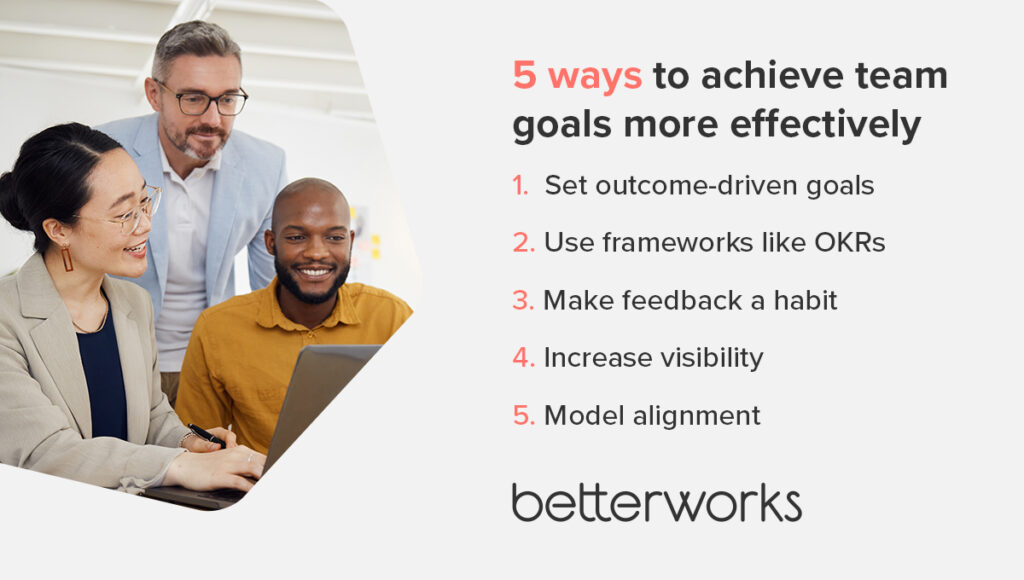 5 ways to achieve team goals more effectively

1. Set outcome-driven goals
2. Use frameworks like OKRs
3. Make feedback a habit
4. Increase visibility
5. Model alignment

betterworks